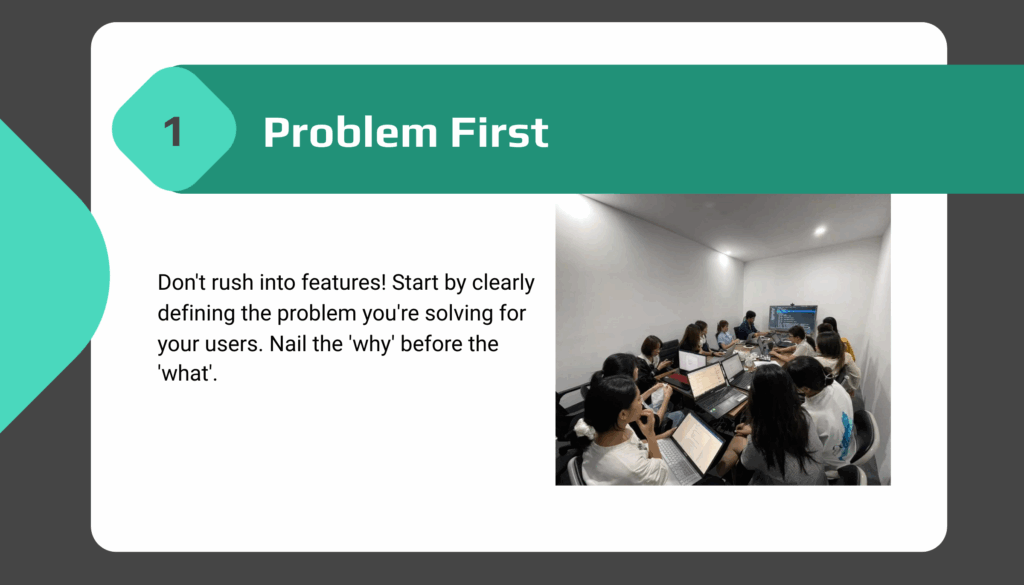 1

Problem First

Don't rush into features! Start by clearly defining the problem you're solving for your users. Nail the 'why' before the 'what'.